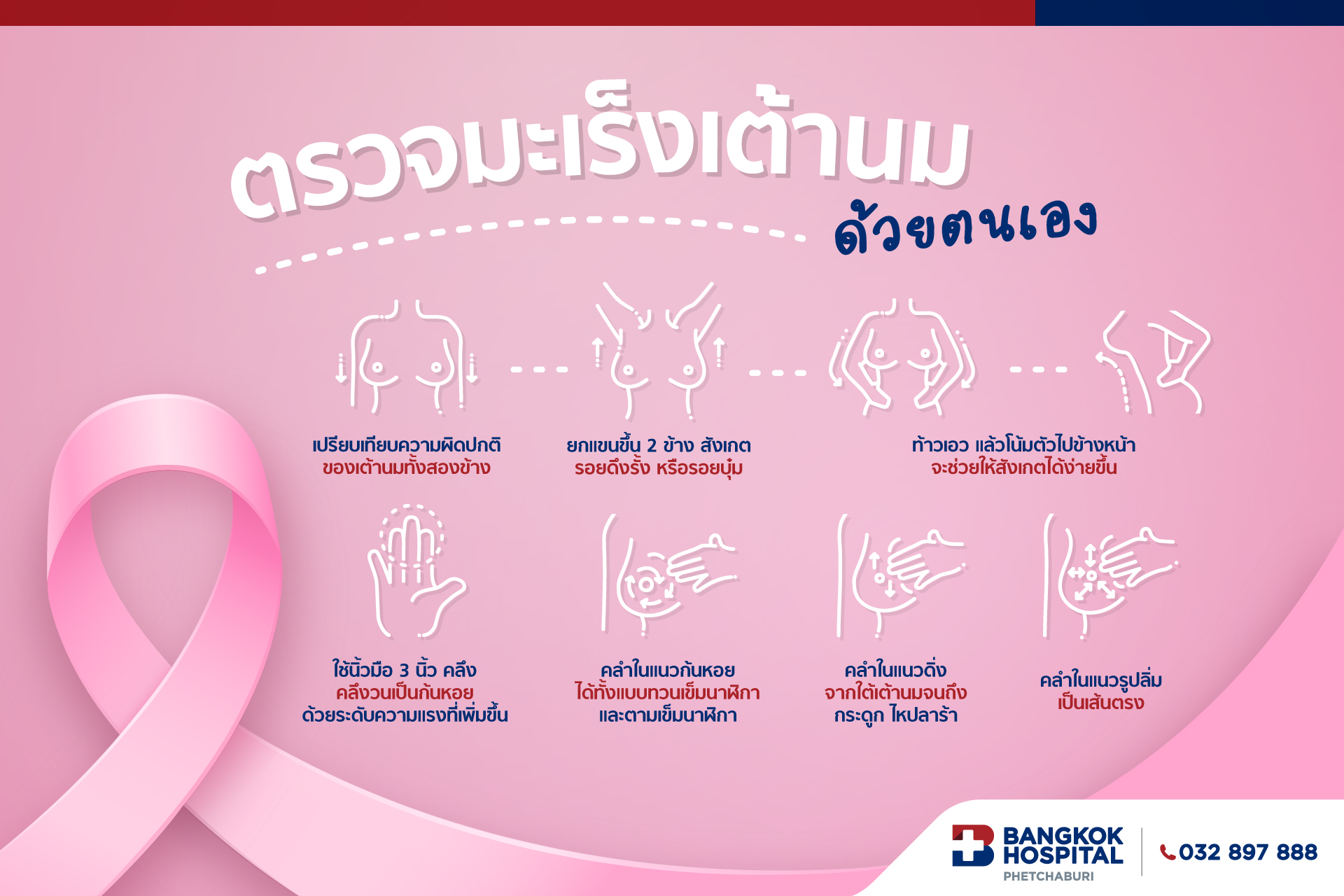 ตรวจมะเร็งเต้านม

ด้วยตนเอง

เปรียบเทียบความผิดปกติ
ของเต้านมทั้งสองข้าง

ยกแขนขึ้น 2 ข้าง สังเกต
รอยดึงรั้ง หรือรอยบุ๋ม

ท้าวเอว แล้วโน้มตัวไปข้างหน้า
จะช่วยให้สังเกตได้ง่ายขึ้น

ใช้นิ้วมือ 3 นิ้ว คลึง
คลึงวนเป็นก้นหอย
ด้วยระดับความแรงที่เพิ่มขึ้น

คลำในแนวก้นหอย
ได้ทั้งแบบทวนเข็มนาฬิกา
และตามเข็มนาฬิกา

คลำในแนวดิ่ง
จากใต้เต้านมจนถึง
กระดูก ไหปลาร้า

คลำในแนวรูปลิ่ม
เป็นเส้นตรง

BANGKOK HOSPITAL
PHETCHABURI

032 897 888